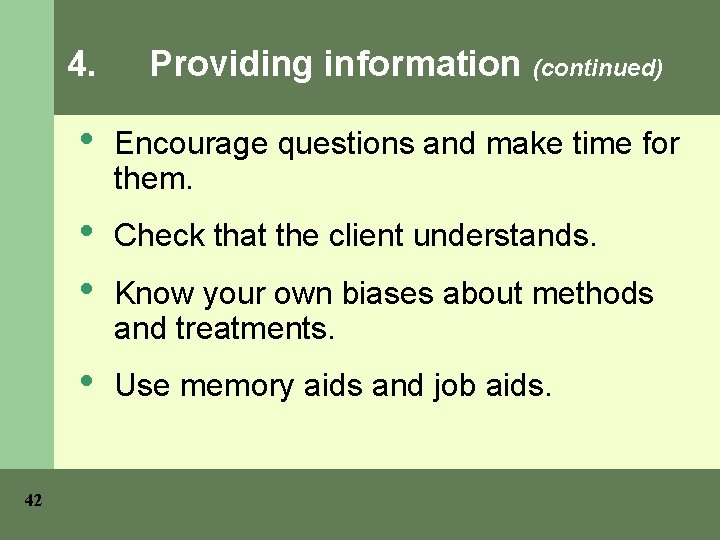 4. Providing information (continued)

• Encourage questions and make time for them.

• Check that the client understands.

• Know your own biases about methods and treatments.

• Use memory aids and job aids.

42